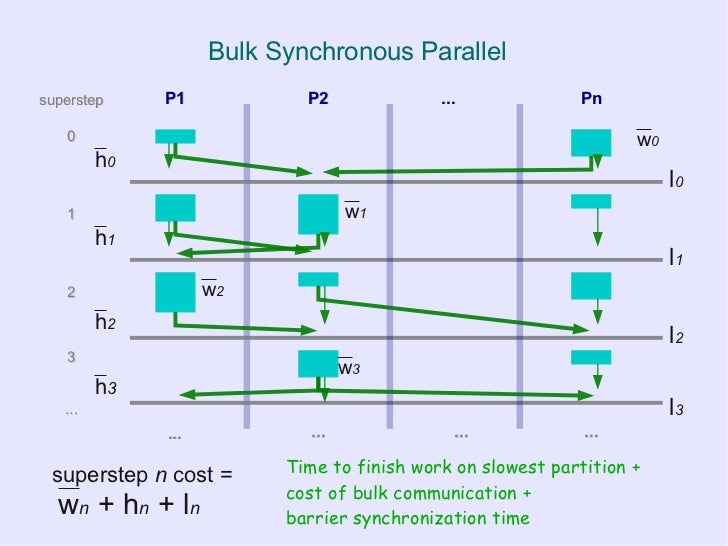 Bulk Synchronous Parallel

superstep

P1

P2

...

Pn

0

$\overline{h}_0$

$\overline{w}_0$

$l_0$

1

$\overline{h}_1$

$\overline{w}_1$

$l_1$

2

$\overline{h}_2$

$\overline{w}_2$

$l_2$

3

$\overline{h}_3$

$\overline{w}_3$

$l_3$

...

...

...

...

...

superstep $n$ cost = $\overline{w}_n + h_n + l_n$

Time to finish work on slowest partition + cost of bulk communication + barrier synchronization time